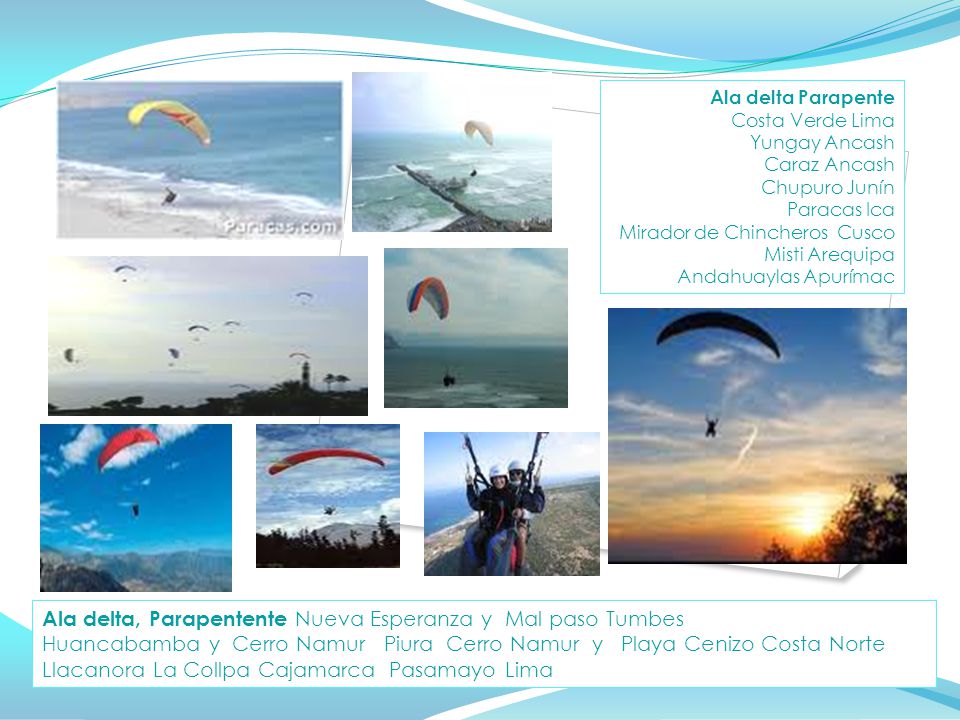 Paracas.com

Ala delta Parapente
Costa Verde Lima
Yungay Ancash
Caraz Ancash
Chupuro Junín
Paracas Ica
Mirador de Chincheros Cusco
Misti Arequipa
Andahuaylas Apurímac

Ala delta, Parapentente Nueva Esperanza y Mal paso Tumbes Huancabamba y Cerro Namur Piura Cerro Namur y Playa Cenizo Costa Norte Llacanora La Collpa Cajamarca Pasamayo Lima